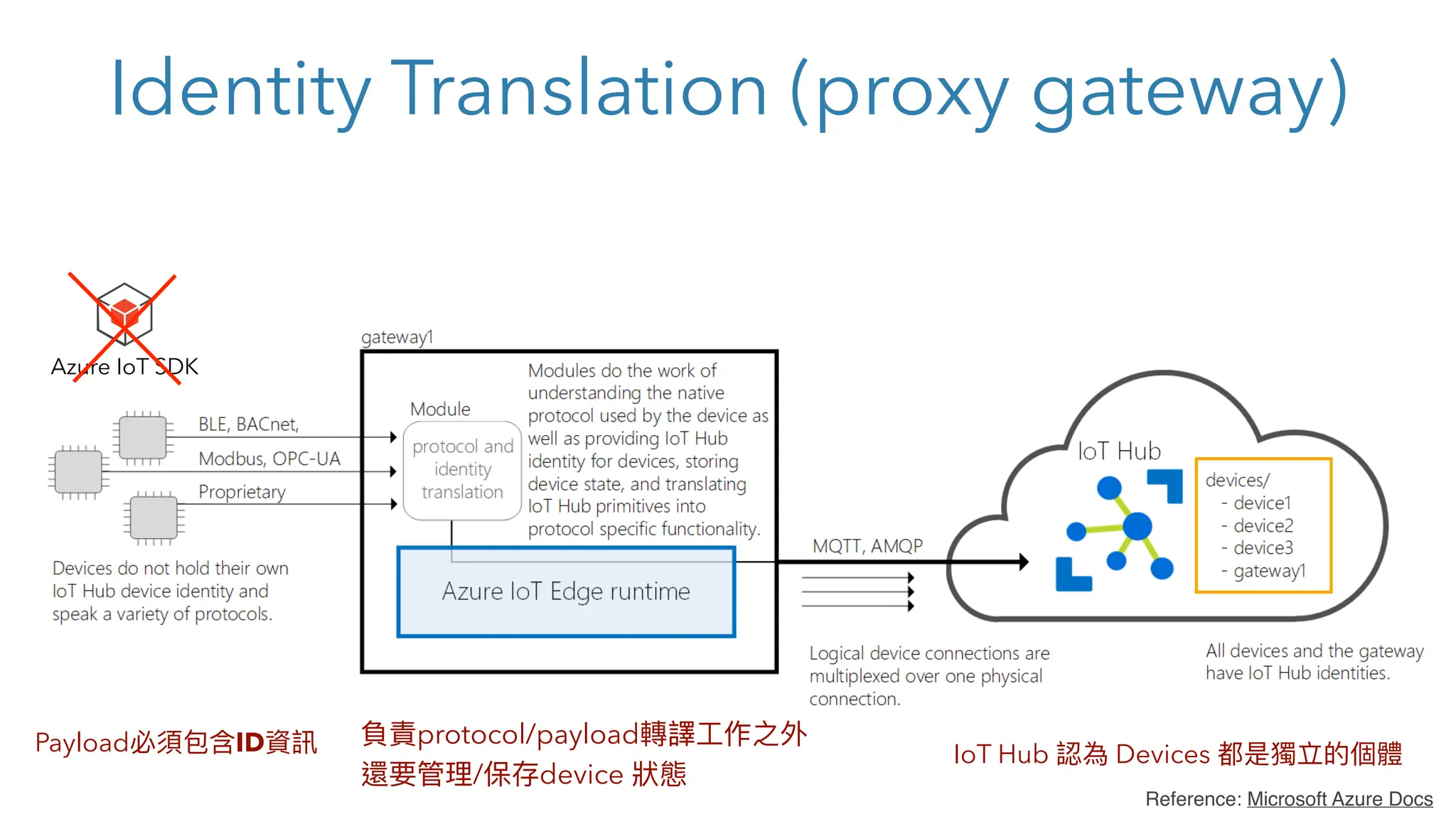 Identity Translation (proxy gateway)

Azure IoT SDK

BLE, BACnet,

Modbus, OPC-UA

Proprietary

Devices do not hold their own IoT Hub device identity and speak a variety of protocols.

gateway1

Module

protocol and identity translation

Modules do the work of understanding the native protocol used by the device as well as providing IoT Hub identity for devices, storing device state, and translating IoT Hub primitives into protocol specific functionality.

Azure IoT Edge runtime

MQTT, AMQP

Logical device connections are multiplexed over one physical connection.

IoT Hub

devices/
- device1
- device2
- device3
- gateway1

All devices and the gateway have IoT Hub identities.

Payload必須包含ID資訊

負責protocol/payload轉譯工作之外
還要管理/保存device 狀態

IoT Hub 認為 Devices 都是獨立的個體

Reference: Microsoft Azure Docs